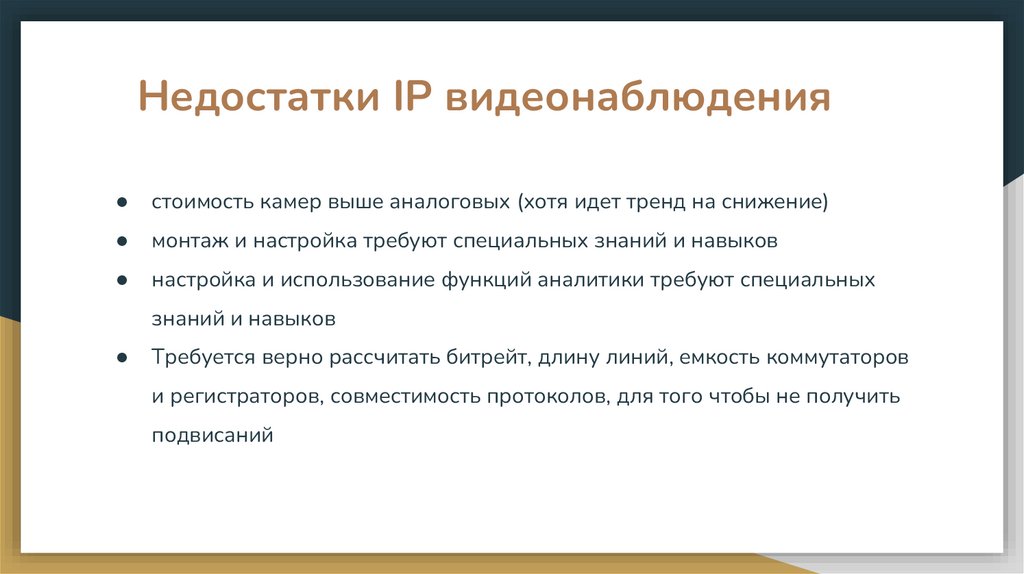 Недостатки IP видеонаблюдения

● стоимость камер выше аналоговых (хотя идет тренд на снижение)
● монтаж и настройка требуют специальных знаний и навыков
● настройка и использование функций аналитики требуют специальных знаний и навыков
● Требуется верно рассчитать битрейт, длину линий, емкость коммутаторов и регистраторов, совместимость протоколов, для того чтобы не получить подвисаний